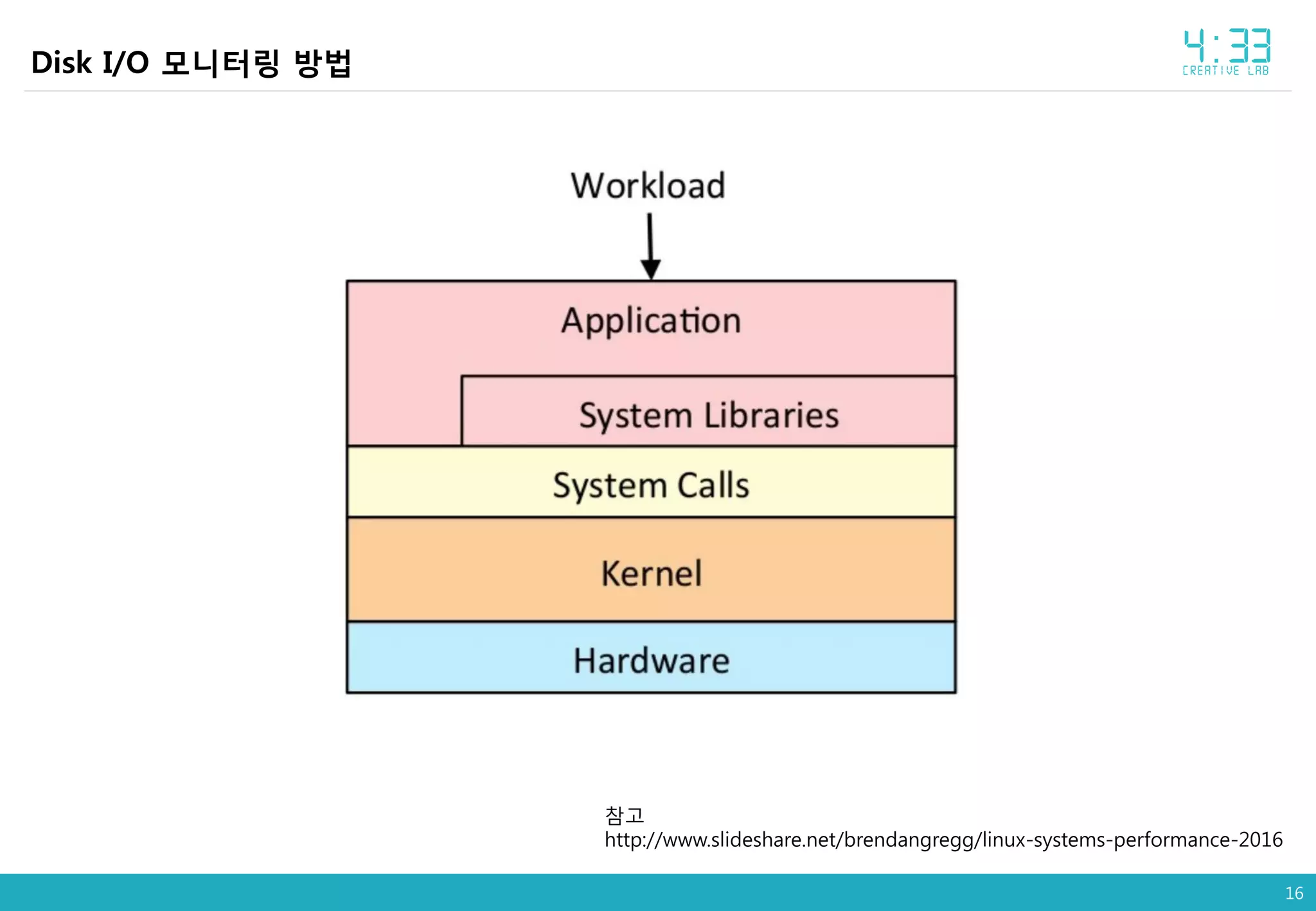 Disk I/O 모니터링 방법

4:33
CREATIVE LAB

Workload

Application

System Libraries

System Calls

Kernel

Hardware

참고
http://www.slideshare.net/brendangregg/linux-systems-performance-2016

16